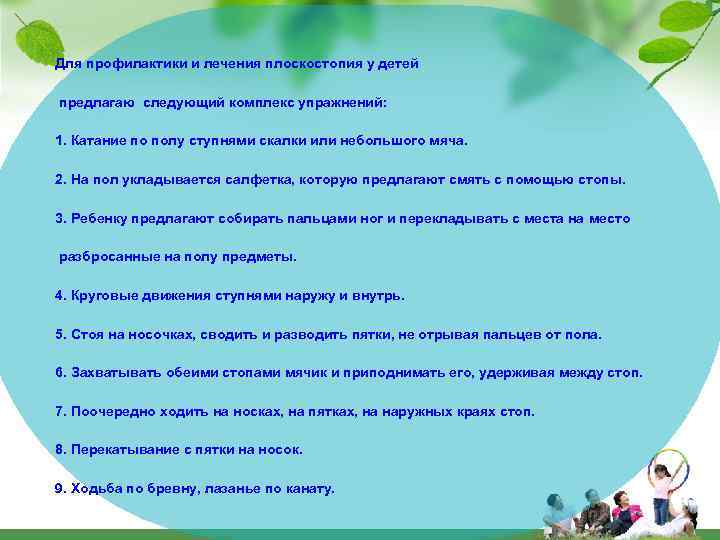 Для профилактики и лечения плоскостопия у детей

предлагаю следующий комплекс упражнений:

1. Катание по полу ступнями скалки или небольшого мяча.

2. На пол укладывается салфетка, которую предлагают смять с помощью стопы.

3. Ребенку предлагают собирать пальцами ног и перекладывать с места на место разбросанные на полу предметы.

4. Круговые движения ступнями наружу и внутрь.

5. Стоя на носочках, сводить и разводить пятки, не отрывая пальцев от пола.

6. Захватывать обеими стопами мячик и приподнимать его, удерживая между стоп.

7. Поочередно ходить на носках, на пятках, на наружных краях стоп.

8. Перекатывание с пятки на носок.

9. Ходьба по бревну, лазанье по канату.